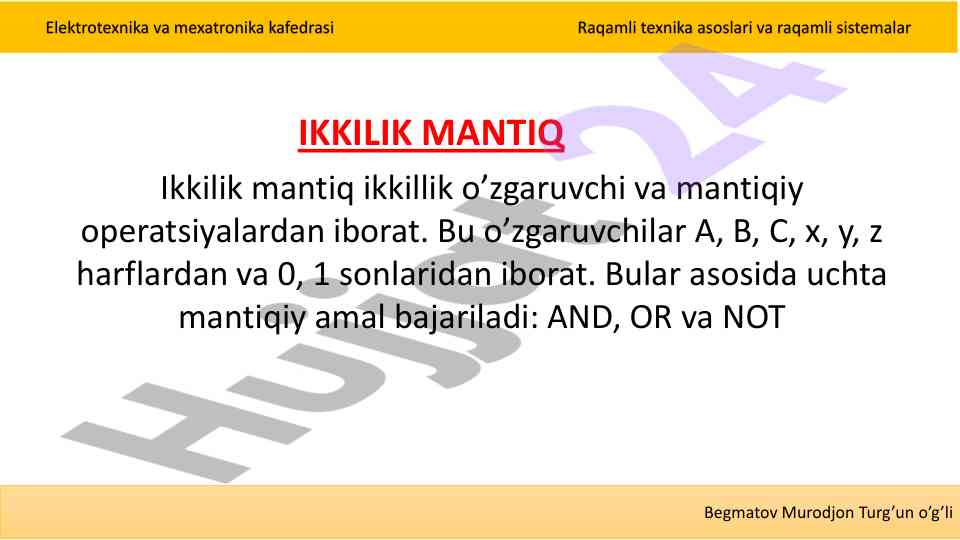 Elektrotexnika va mexatronika kafedrasi

Raqamli texnika asoslari va raqamli sistemalar

IKKILIK MANTIQ

Ikkilik mantiq ikkillik o’zgaruvchi va mantiqiy operatsiyalardan iborat. Bu o’zgaruvchilar A, B, C, x, y, z harflardan va 0, 1 sonlaridan iborat. Bular asosida uchta mantiqiy amal bajariladi: AND, OR va NOT

Hujjat24

Begmatov Murodjon Turg’un o’g’li